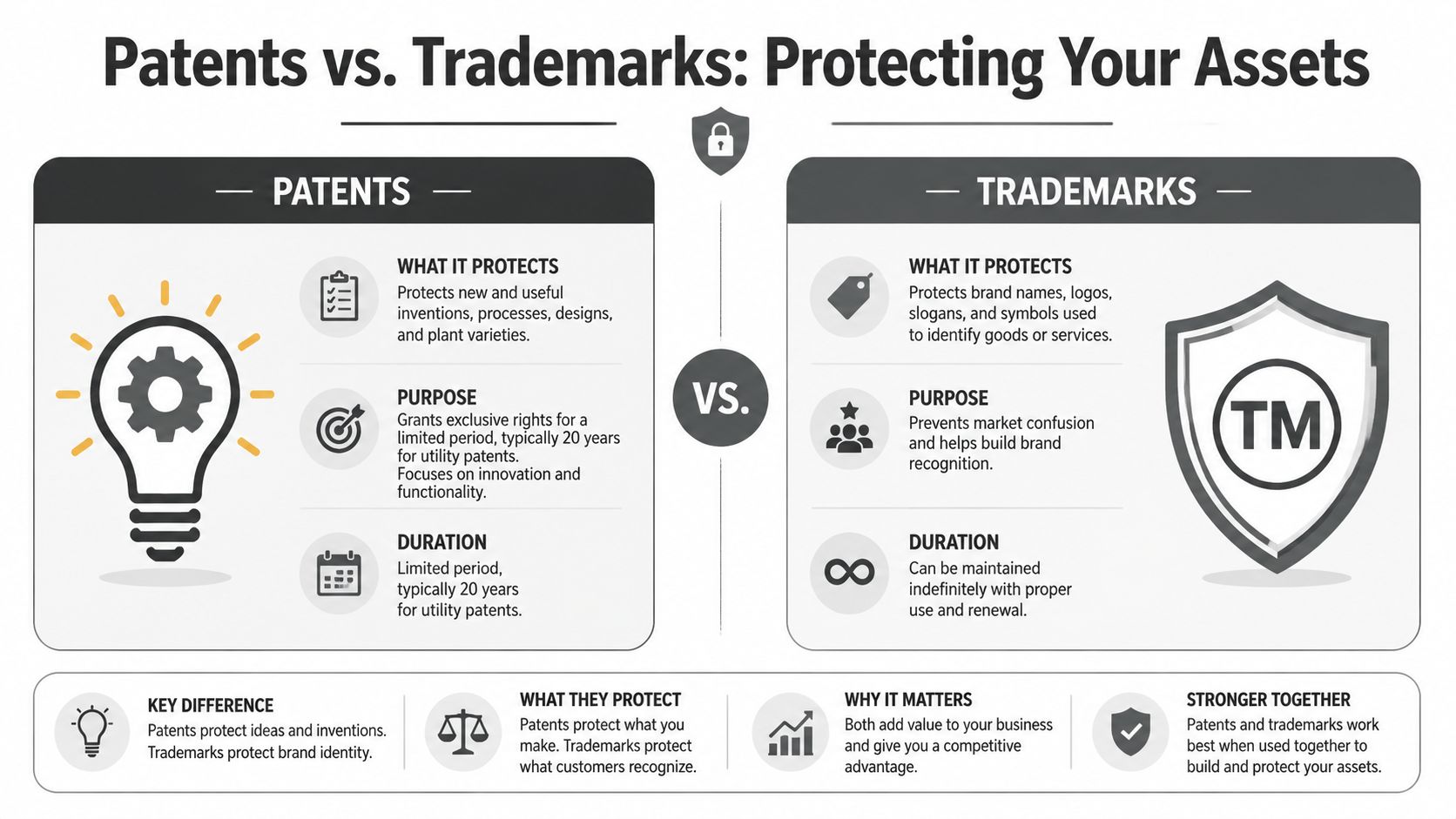 Patents vs. Trademarks: Protecting Your Assets

PATENTS

WHAT IT PROTECTS
Protects new and useful inventions, processes, designs, and plant varieties.

PURPOSE
Grants exclusive rights for a limited period, typically 20 years for utility patents.
Focuses on innovation and functionality.

DURATION
Limited period, typically 20 years for utility patents.

VS.

TRADEMARKS

WHAT IT PROTECTS
Protects brand names, logos, slogans, and symbols used to identify goods or services.

PURPOSE
Prevents market confusion and helps build brand recognition.

DURATION
Can be maintained indefinitely with proper use and renewal.

TM

KEY DIFFERENCE
Patents protect ideas and inventions. Trademarks protect brand identity.

WHAT THEY PROTECT
Patents protect what you make. Trademarks protect what customers recognize.

WHY IT MATTERS
Both add value to your business and give you a competitive advantage.

STRONGER TOGETHER
Patents and trademarks work best when used together to build and protect your assets.